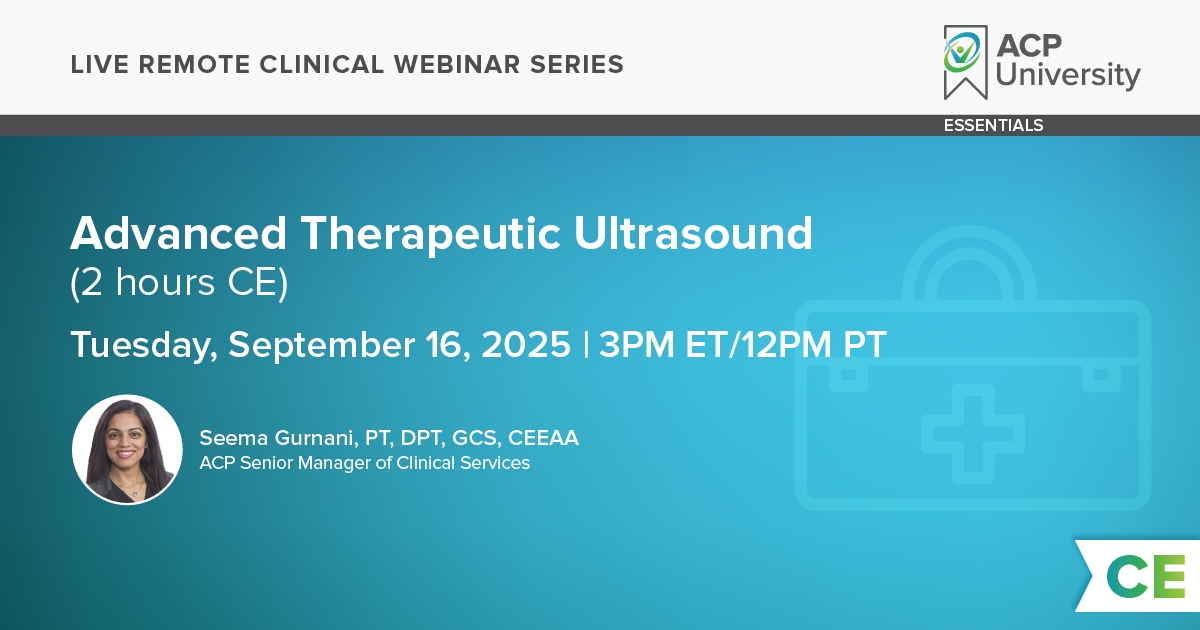 LIVE REMOTE CLINICAL WEBINAR SERIES

ACP University

ESSENTIALS

Advanced Therapeutic Ultrasound
(2 hours CE)

Tuesday, September 16, 2025 | 3PM ET/12PM PT

Seema Gurnani, PT, DPT, GCS, CEEAA
ACP Senior Manager of Clinical Services

CE